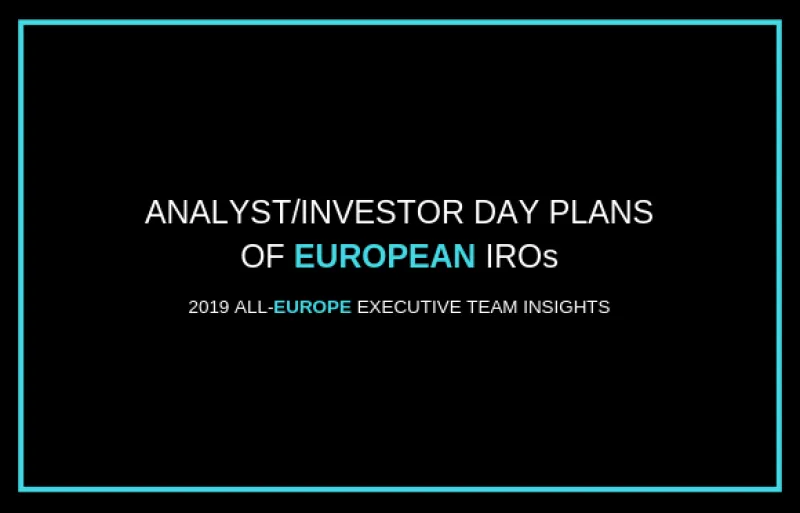 ANALYST/INVESTOR DAY PLANS OF EUROPEAN IROs

2019 ALL-EUROPE EXECUTIVE TEAM INSIGHTS